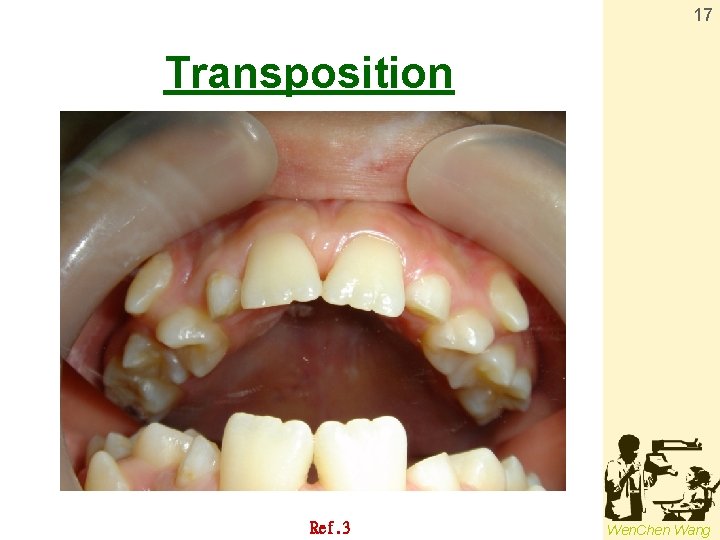 17

Transposition

Ref.3

WenChen Wang